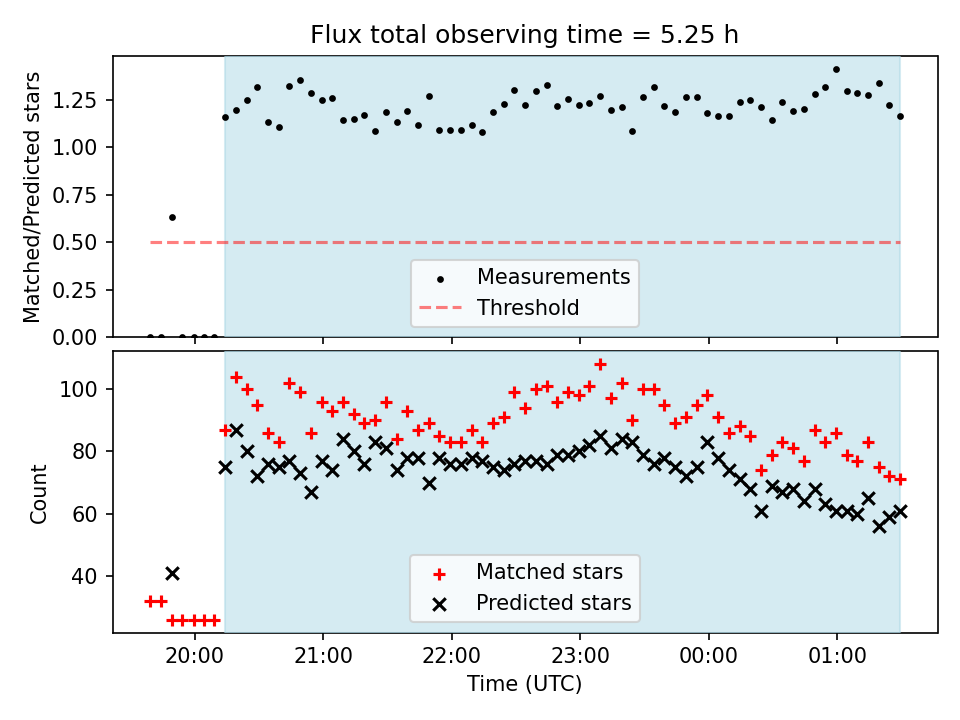 Flux total observing time = 5.25 h

Matched/Predicted stars

1.25
1.00
0.75
0.50
0.25
0.00

Measurements
Threshold

Count

100
80
60
40

Matched stars
Predicted stars

20:00
21:00
22:00
23:00
00:00
01:00

Time (UTC)